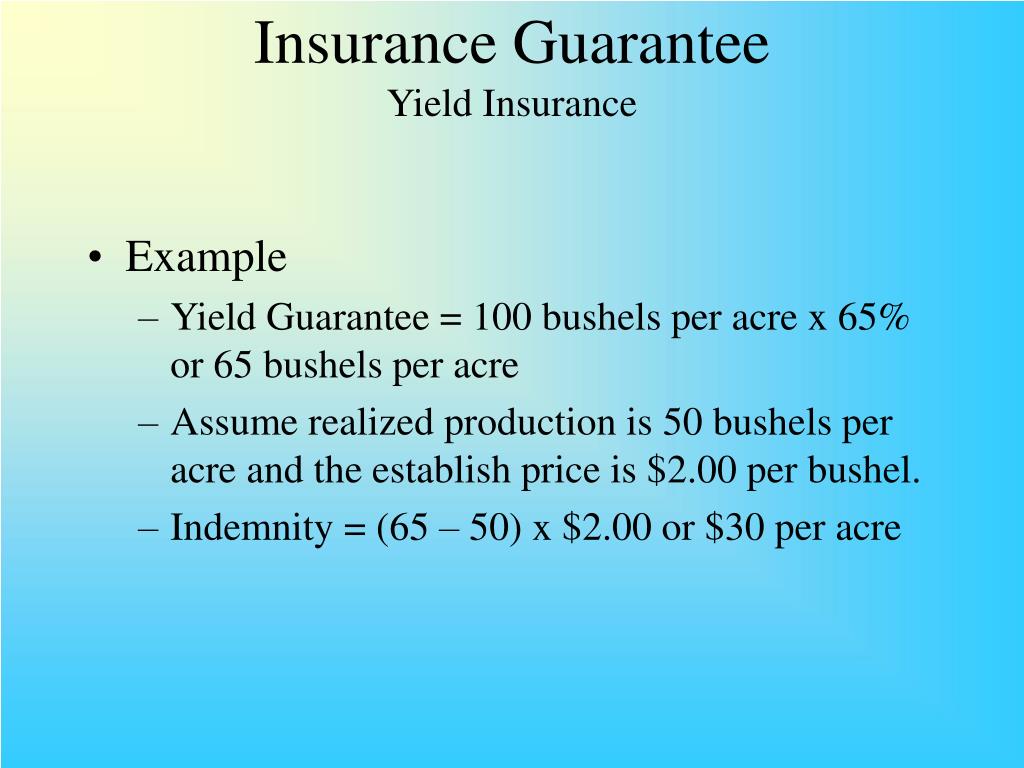 Insurance Guarantee
Yield Insurance

• Example
– Yield Guarantee = 100 bushels per acre x 65% or 65 bushels per acre
– Assume realized production is 50 bushels per acre and the establish price is \$2.00 per bushel.
– Indemnity = (65 – 50) x \$2.00 or \$30 per acre